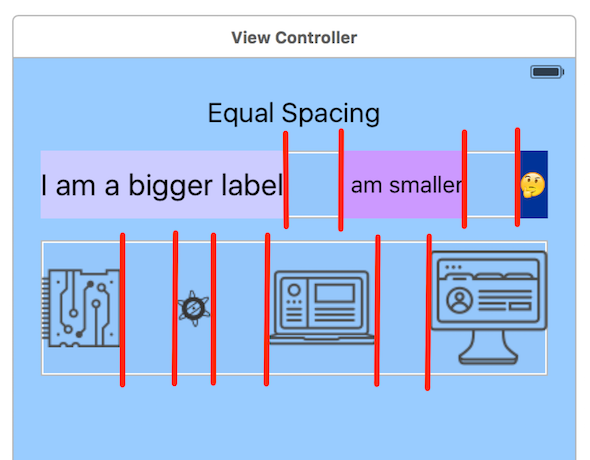 View Controller

Equal Spacing

I am a bigger label

am smaller

🤔